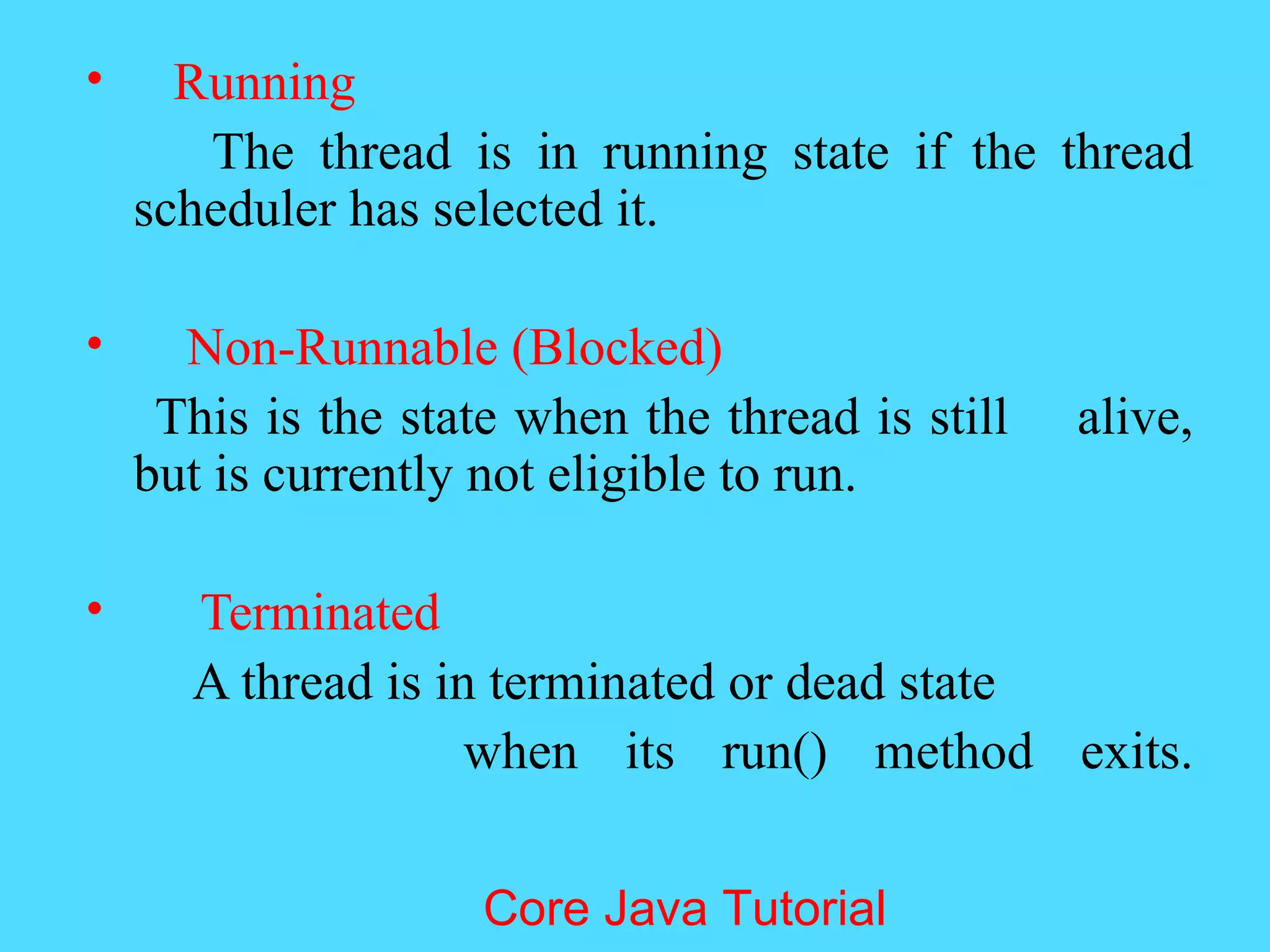 • Running

The thread is in running state if the thread scheduler has selected it.

• Non-Runnable (Blocked)

This is the state when the thread is still alive, but is currently not eligible to run.

• Terminated

A thread is in terminated or dead state when its run() method exits.

Core Java Tutorial